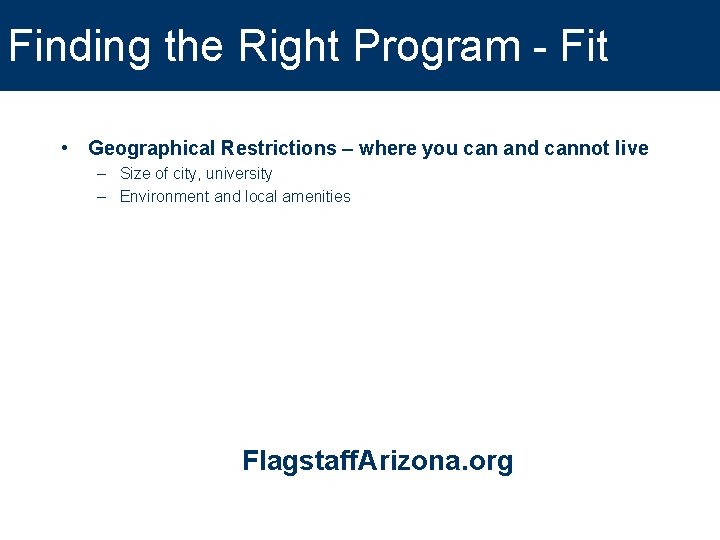 Finding the Right Program - Fit

• Geographical Restrictions – where you can and cannot live
– Size of city, university
– Environment and local amenities

FlagstaffArizona.org